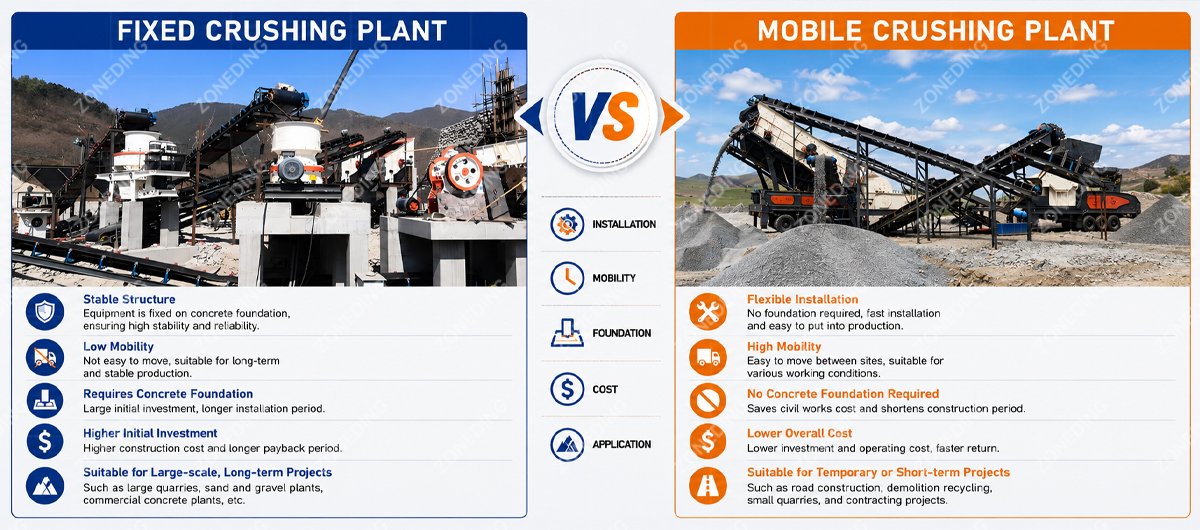 FIXED CRUSHING PLANT

ZONEDING

Stable Structure
Equipment is fixed on concrete foundation, ensuring high stability and reliability.

Low Mobility
Not easy to move, suitable for long-term and stable production.

Requires Concrete Foundation
Large initial investment, longer installation period.

Higher Initial Investment
Higher construction cost and longer payback period.

Suitable for Large-scale, Long-term Projects
Such as large quarries, sand and gravel plants, commercial concrete plants, etc.

VS

INSTALLATION

MOBILITY

FOUNDATION

COST

APPLICATION

MOBILE CRUSHING PLANT

ZONEDING

Flexible Installation
No foundation required, fast installation and easy to put into production.

High Mobility
Easy to move between sites, suitable for various working conditions.

No Concrete Foundation Required
Saves civil works cost and shortens construction period.

Lower Overall Cost
Lower investment and operating cost, faster return.

Suitable for Temporary or Short-term Projects
Such as road construction, demolition recycling, small quarries, and contracting projects.